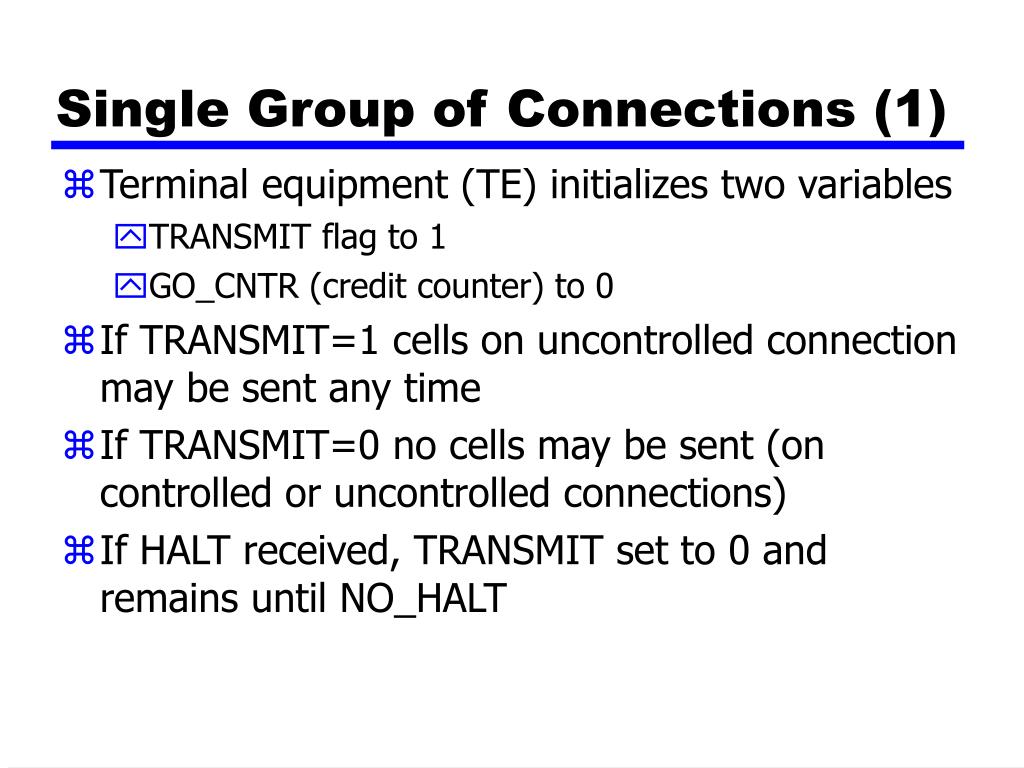 Single Group of Connections (1)

Terminal equipment (TE) initializes two variables

TRANSMIT flag to 1

GO_CNTR (credit counter) to 0

If TRANSMIT=1 cells on uncontrolled connection may be sent any time

If TRANSMIT=0 no cells may be sent (on controlled or uncontrolled connections)

If HALT received, TRANSMIT set to 0 and remains until NO_HALT